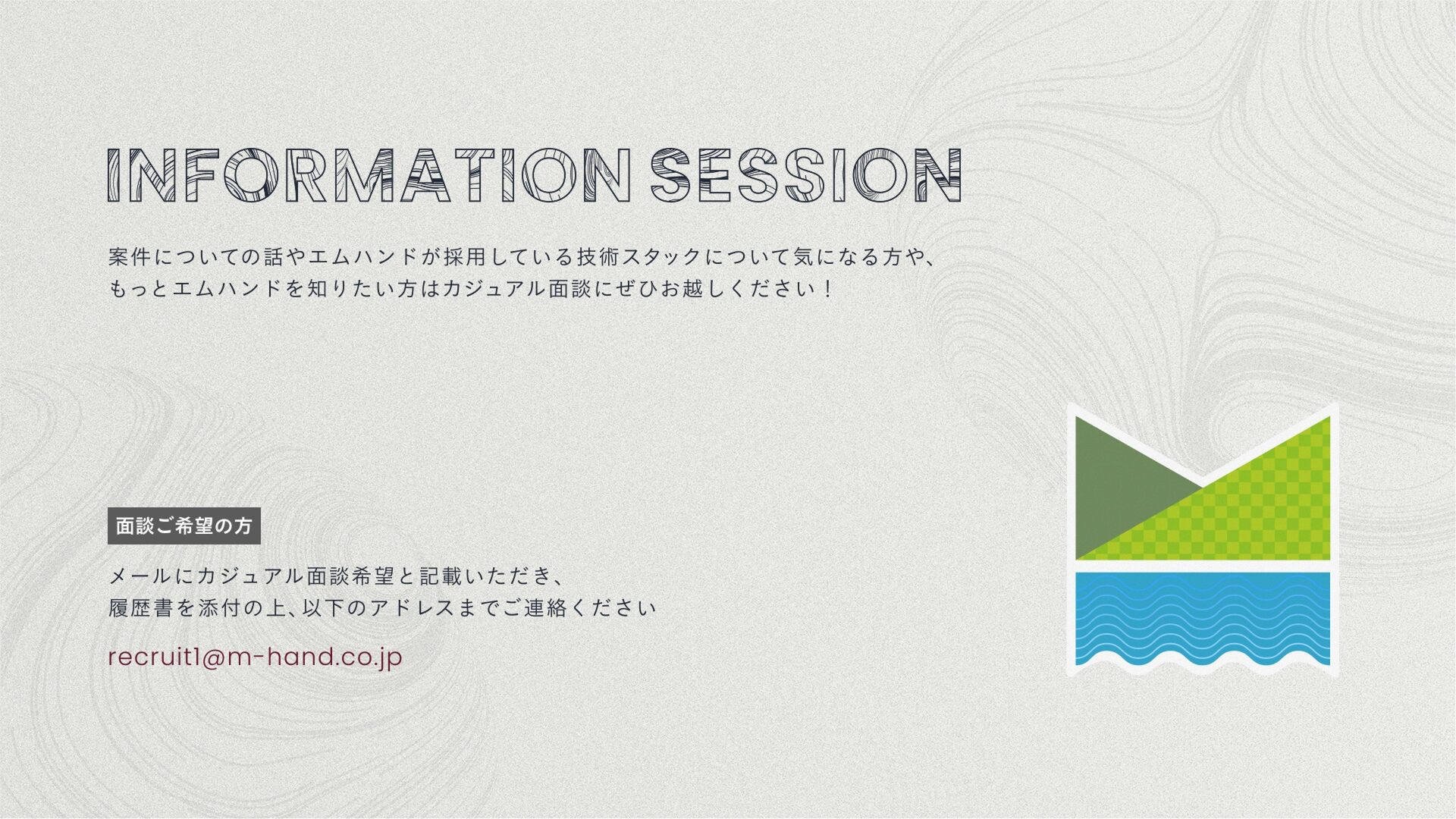 INFORMATION SESSION

案件についての話やエムハンドが採用している技術スタックについて気になる方や、もっとエムハンドを知りたい方はカジュアル面談にぜひお越しください！

面談ご希望の方

メールにカジュアル面談希望と記載いただき、履歴書を添付の上、以下のアドレスまでご連絡ください

recruit1@m-hand.co.jp